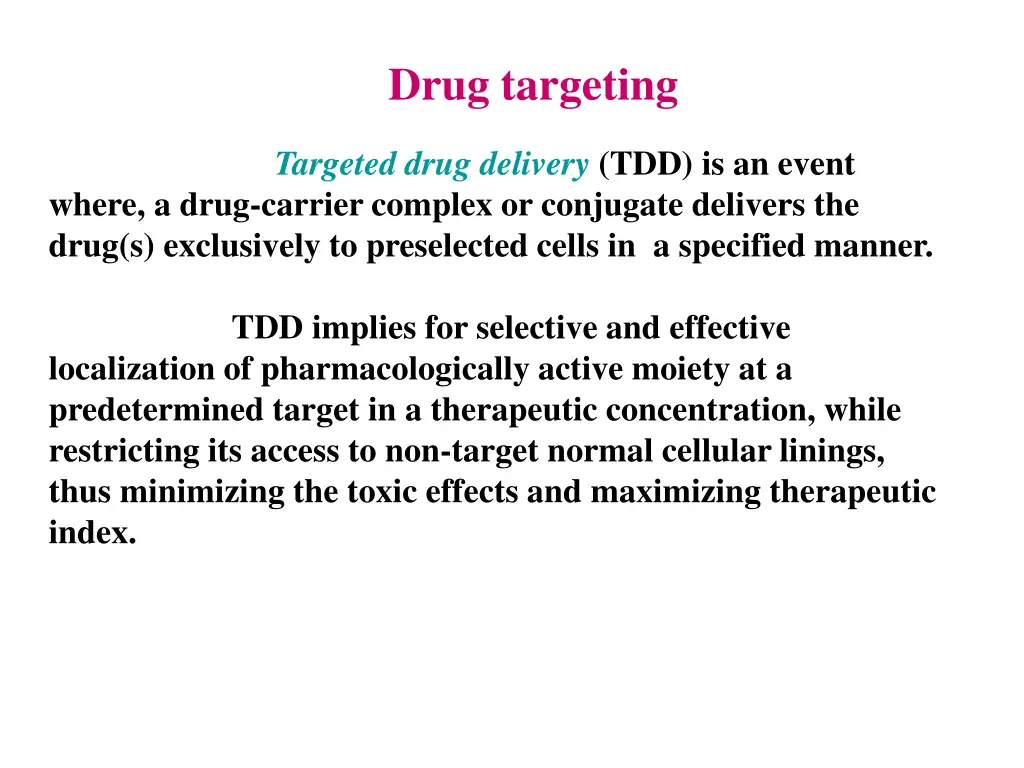 Drug targeting

Targeted drug delivery (TDD) is an event where, a drug-carrier complex or conjugate delivers the drug(s) exclusively to preselected cells in a specified manner.

TDD implies for selective and effective localization of pharmacologically active moiety at a predetermined target in a therapeutic concentration, while restricting its access to non-target normal cellular linings, thus minimizing the toxic effects and maximizing therapeutic index.